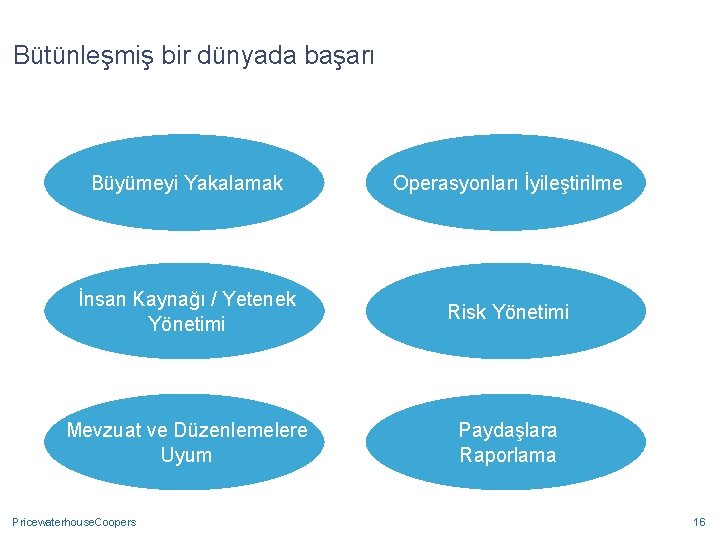 Bütünleşmiş bir dünyada başarı

Büyümeyi Yakalamak

Operasyonları İyileştirilme

İnsan Kaynağı / Yetenek Yönetimi

Risk Yönetimi

Mevzuat ve Düzenlemelere Uyum

Paydaşlara Raporlama

PricewaterhouseCoopers

16